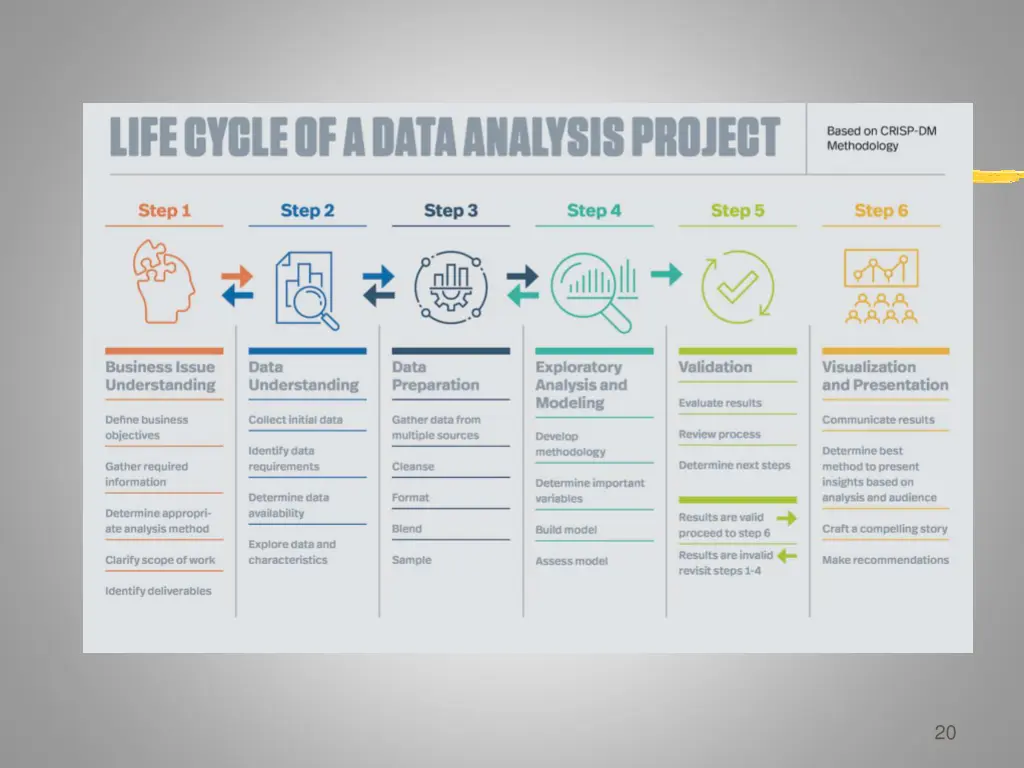 LIFE CYCLE OF A DATA ANALYSIS PROJECT

Based on CRISP-DM Methodology

Step 1

Business Issue Understanding

Define business objectives

Gather required information

Determine appropriate analysis method

Clarify scope of work

Identify deliverables

Step 2

Data Understanding

Collect initial data

Identify data requirements

Determine data availability

Explore data and characteristics

Step 3

Data Preparation

Gather data from multiple sources

Cleanse

Format

Blend

Sample

Step 4

Exploratory Analysis and Modeling

Develop methodology

Determine important variables

Build model

Assess model

Step 5

Validation

Evaluate results

Review process

Determine next steps

Results are valid proceed to step 6

Results are invalid revisit steps 1-4

Step 6

Visualization and Presentation

Communicate results

Determine best method to present insights based on analysis and audience

Craft a compelling story

Make recommendations

20